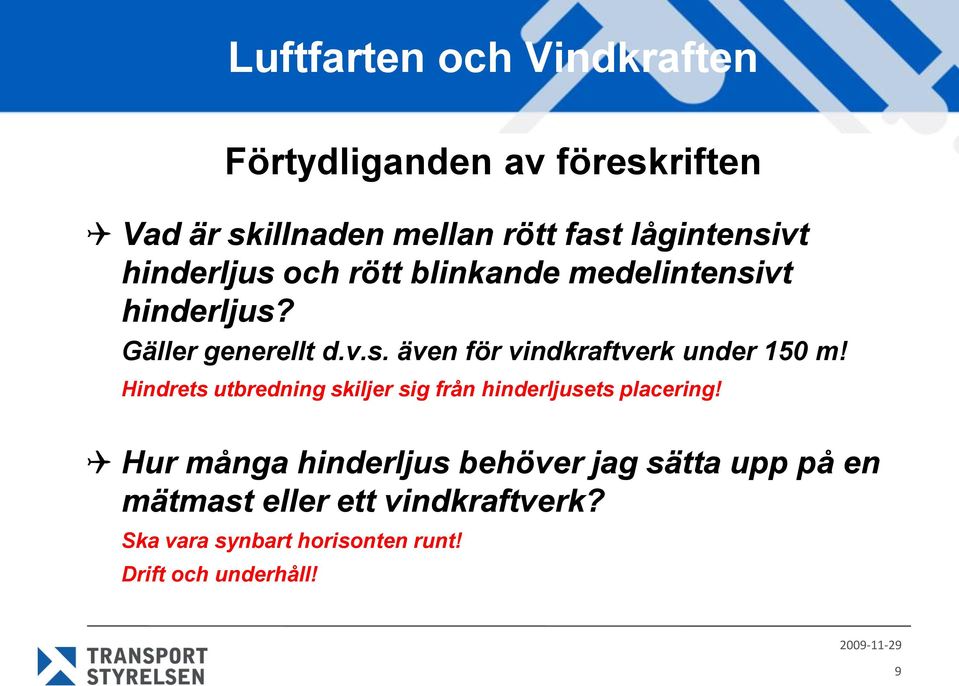 Luftfarten och Vindkraften

Förtydliganden av föreskriften

Vad är skillnaden mellan rött fast lågintensivt hinderljus och rött blinkande medelintensivt hinderljus?

Gäller generellt d.v.s. även för vindkraftverk under 150 m!

Hindrets utbredning skiljer sig från hinderljusets placering!

Hur många hinderljus behöver jag sätta upp på en mätmast eller ett vindkraftverk?

Ska vara synbart horisonten runt!

Drift och underhåll!

TRANSPORT STYRELSEN

2009-11-29

9